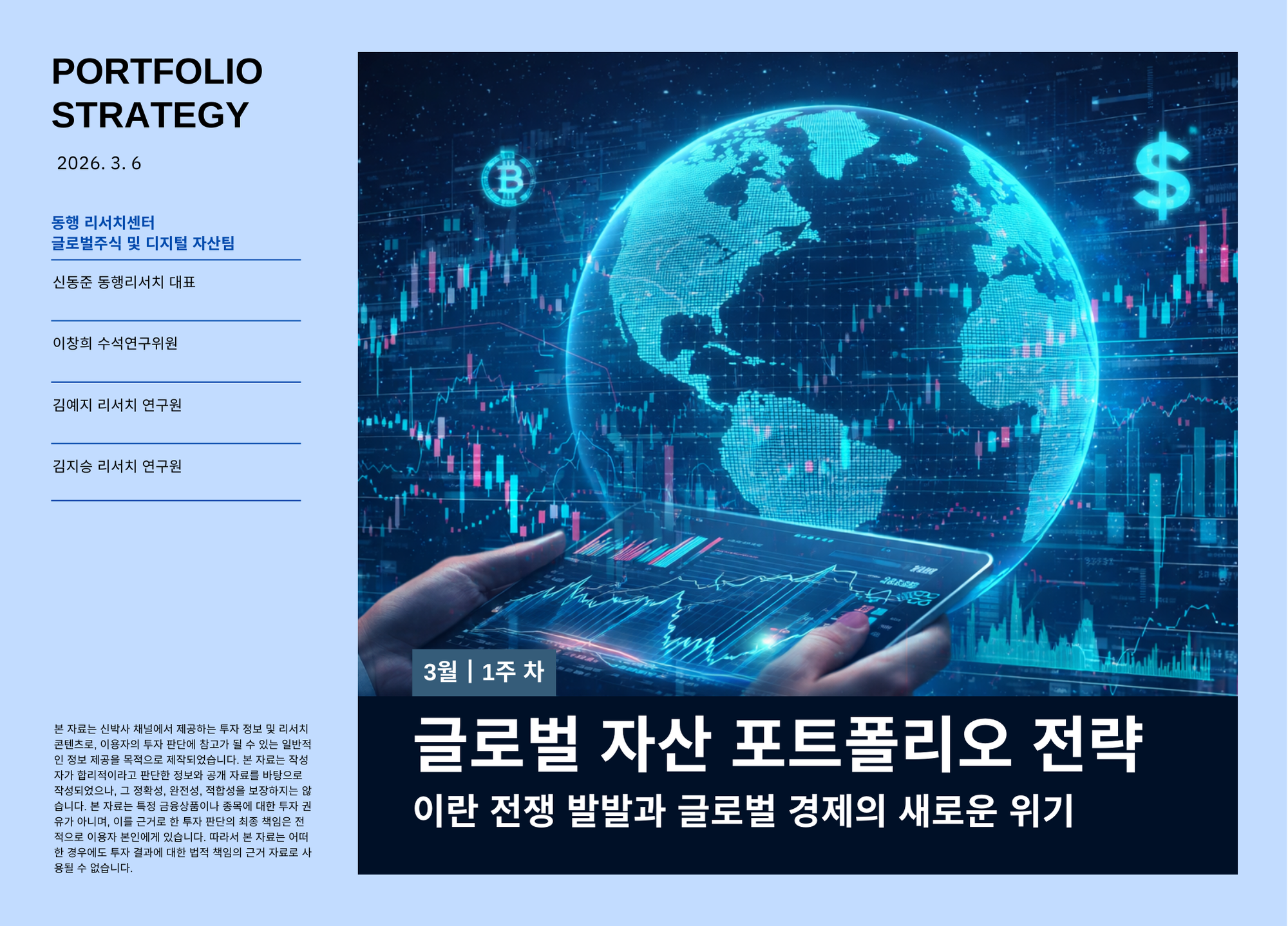 PORTFOLIO STRATEGY

2026. 3. 6

동행 리서치센터
글로벌주식 및 디지털 자산팀

신동준 동행리서치 대표

이창희 수석연구위원

김예지 리서치 연구원

김지승 리서치 연구원

본 자료는 신박사 채널에서 제공하는 투자 정보 및 리서치 콘텐츠로, 이용자의 투자 판단에 참고가 될 수 있는 일반적인 정보 제공을 목적으로 제작되었습니다. 본 자료는 작성자가 합리적이라고 판단한 정보와 공개 자료를 바탕으로 작성되었으나, 그 정확성, 완전성, 적합성을 보장하지는 않습니다. 본 자료는 특정 금융상품이나 종목에 대한 투자 권유가 아니며, 이를 근거로 한 투자 판단의 최종 책임은 전적으로 이용자 본인에게 있습니다. 따라서 본 자료는 어떠한 경우에도 투자 결과에 대한 법적 책임의 근거 자료로 사용될 수 없습니다.

3월 | 1주 차

글로벌 자산 포트폴리오 전략
이란 전쟁 발발과 글로벌 경제의 새로운 위기